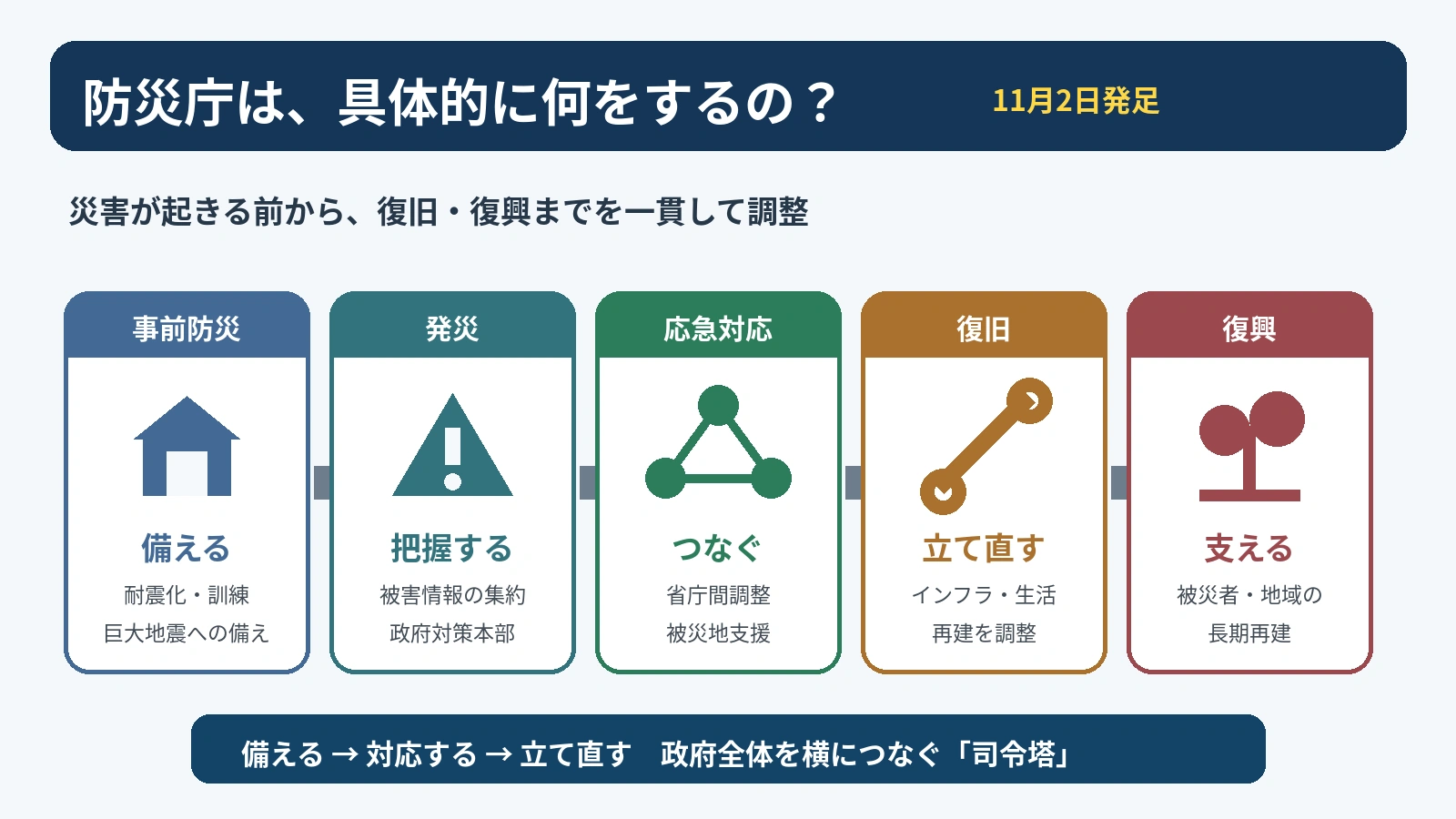 防災庁は、具体的に何をするの？

11月2日発足

災害が起きる前から、復旧・復興までを一貫して調整

事前防災

備える

耐震化・訓練
巨大地震への備え

発災

把握する

被害情報の集約
政府対策本部

応急対応

つなぐ

省庁間調整
被災地支援

復旧

立て直す

インフラ・生活
再建を調整

復興

支える

被災者・地域の
長期再建

備える → 対応する → 立て直す　政府全体を横につなぐ「司令塔」